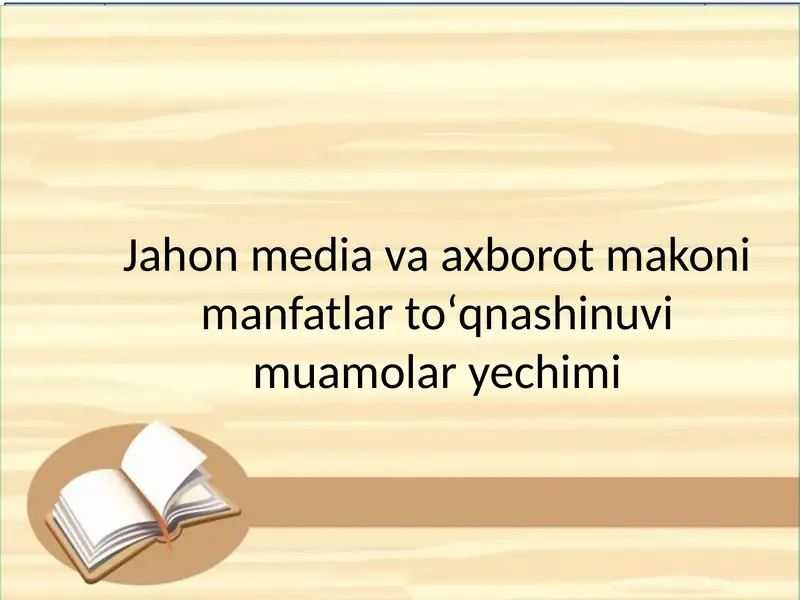 Jahon media va axborot makoni manfatlar to‘qnashinuvi muamolar yechimi